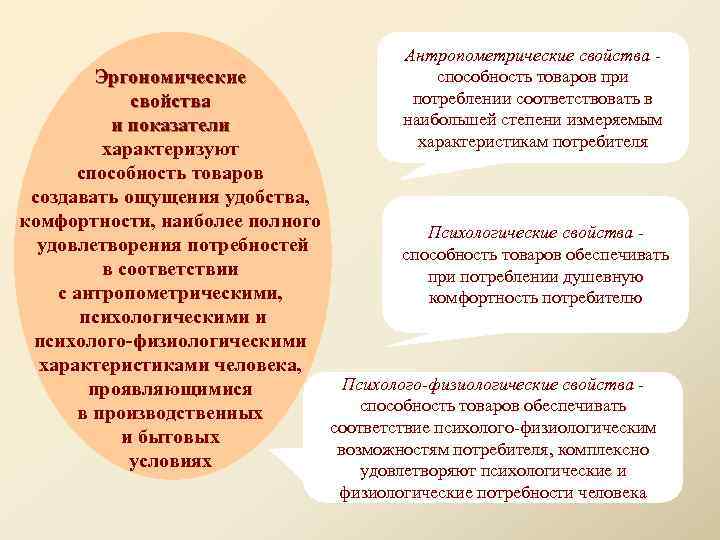 Эргономические свойства и показатели характеризуют способность товаров создавать ощущения удобства, комфортности, наиболее полного удовлетворения потребностей в соответствии с антропометрическими, психологическими и психолого-физиологическими характеристиками человека, проявляющимися в производственных и бытовых условиях

Антропометрические свойства - способность товаров при потреблении соответствовать в наибольшей степени измеряемым характеристикам потребителя

Психологические свойства - способность товаров обеспечивать при потреблении душевную комфортность потребителю

Психолого-физиологические свойства - способность товаров обеспечивать соответствие психолого-физиологическим возможностям потребителя, комплексно удовлетворяют психологические и физиологические потребности человека